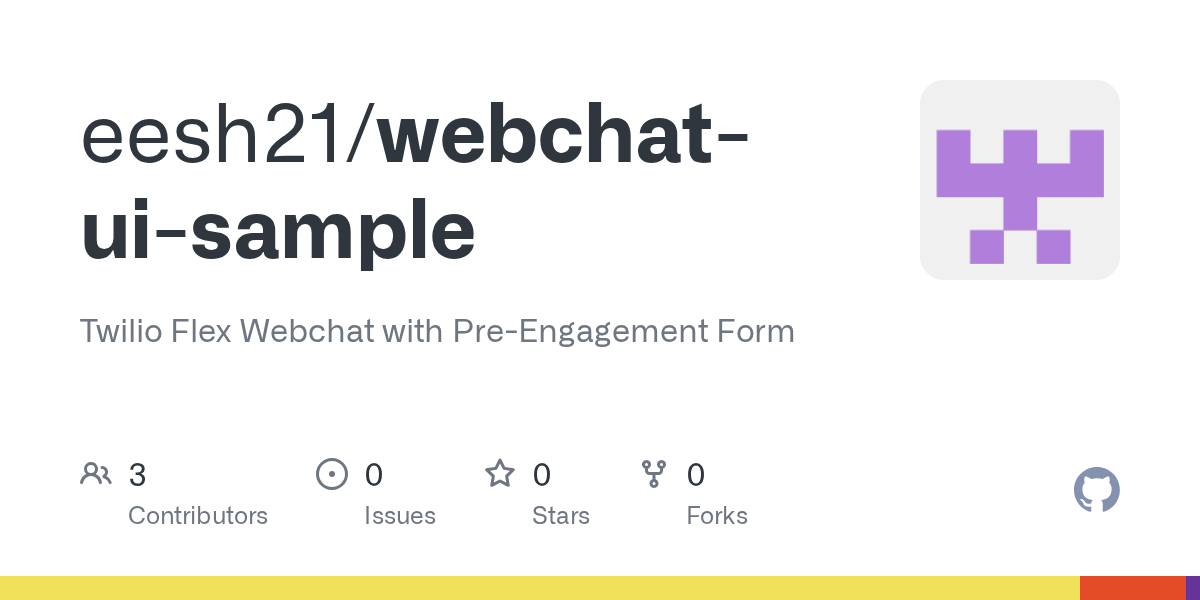 eesh21/webchat-ui-sample

Twilio Flex Webchat with Pre-Engagement Form

3
Contributors

0
Issues

0
Stars

0
Forks